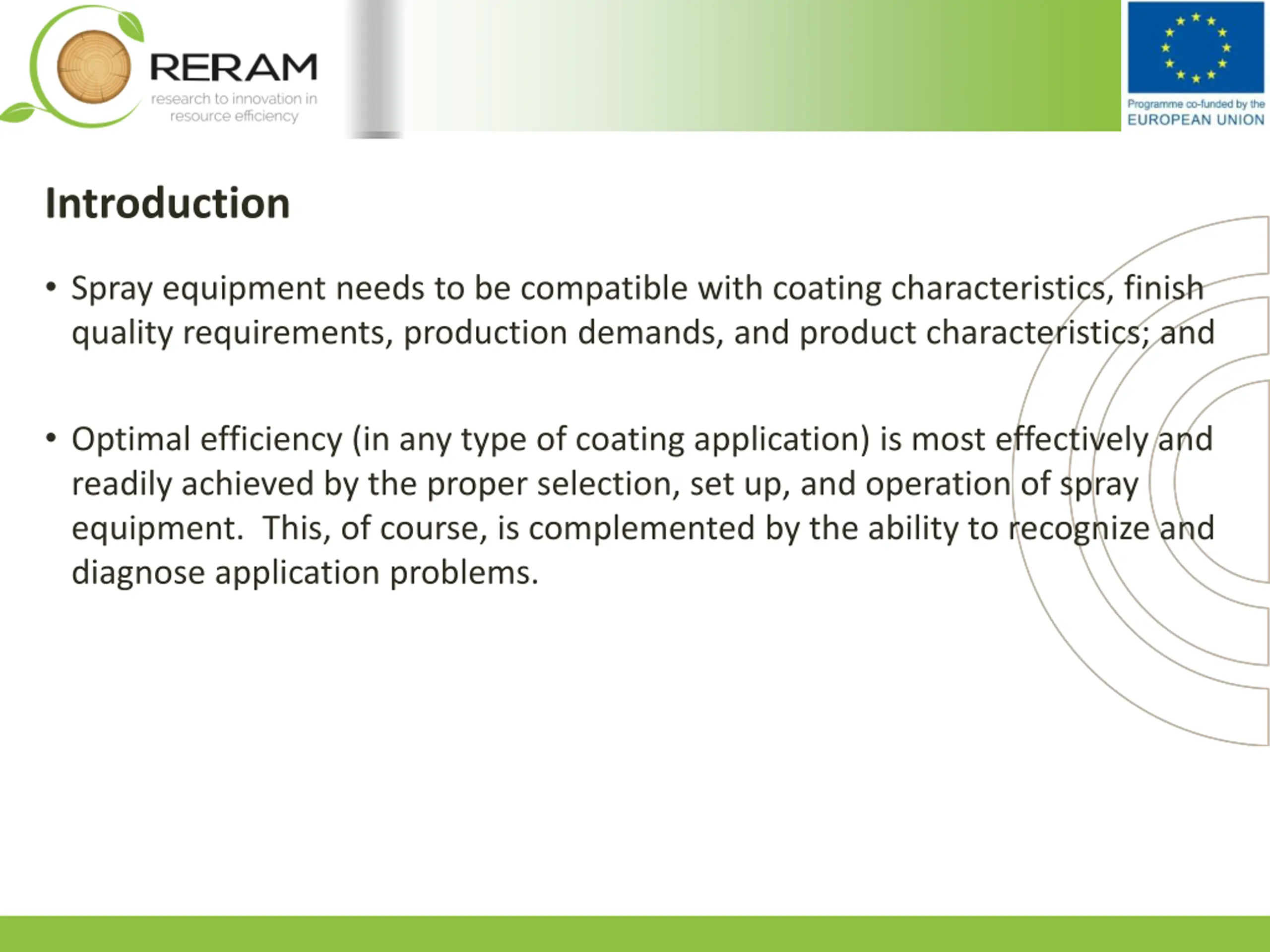 RERAM
research to innovation in resource efficiency

Programme co-funded by the
EUROPEAN UNION

Introduction

• Spray equipment needs to be compatible with coating characteristics, finish quality requirements, production demands, and product characteristics; and

• Optimal efficiency (in any type of coating application) is most effectively and readily achieved by the proper selection, set up, and operation of spray equipment.  This, of course, is complemented by the ability to recognize and diagnose application problems.